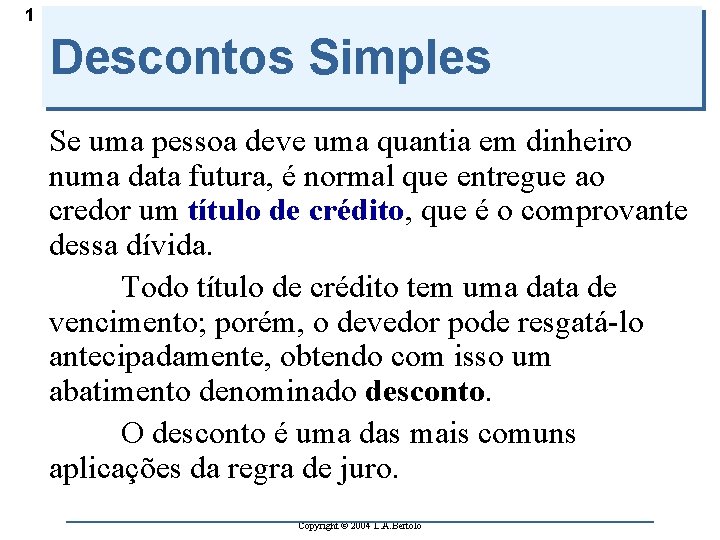 1

Descontos Simples

Se uma pessoa deve uma quantia em dinheiro numa data futura, é normal que entregue ao credor um título de crédito, que é o comprovante dessa dívida.

Todo título de crédito tem uma data de vencimento; porém, o devedor pode resgatá-lo antecipadamente, obtendo com isso um abatimento denominado desconto.

O desconto é uma das mais comuns aplicações da regra de juro.

Copyright © 2004 L.A.Bertolo